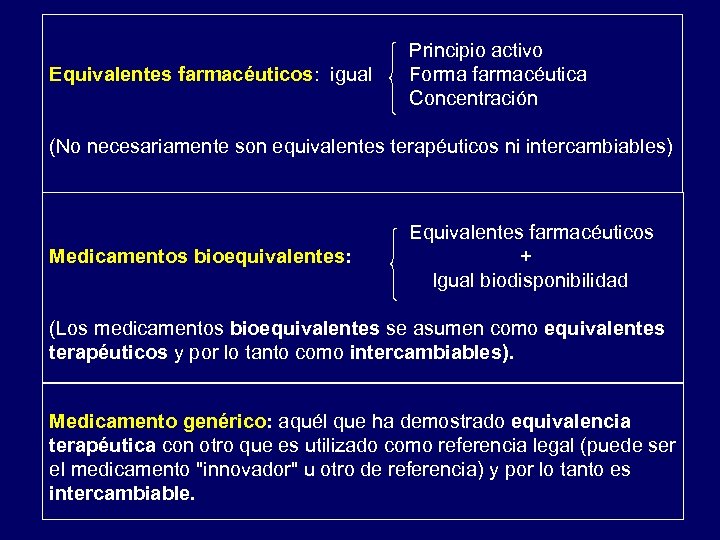 Equivalentes farmacéuticos: igual Principio activo
Forma farmacéutica
Concentración

(No necesariamente son equivalentes terapéuticos ni intercambiables)

Medicamentos bioequivalentes: Equivalentes farmacéuticos
+
Igual biodisponibilidad

(Los medicamentos bioequivalentes se asumen como equivalentes terapéuticos y por lo tanto como intercambiables).

Medicamento genérico: aquél que ha demostrado equivalencia terapéutica con otro que es utilizado como referencia legal (puede ser el medicamento "innovador" u otro de referencia) y por lo tanto es intercambiable.